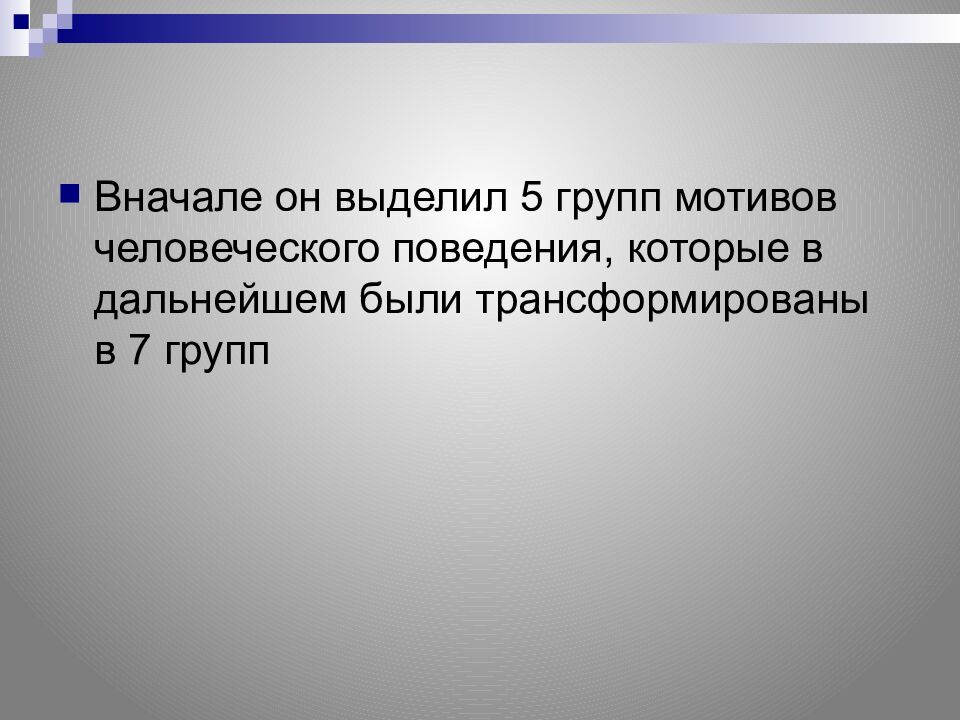 Вначале он выделил 5 групп мотивов человеческого поведения, которые в дальнейшем были трансформированы в 7 групп